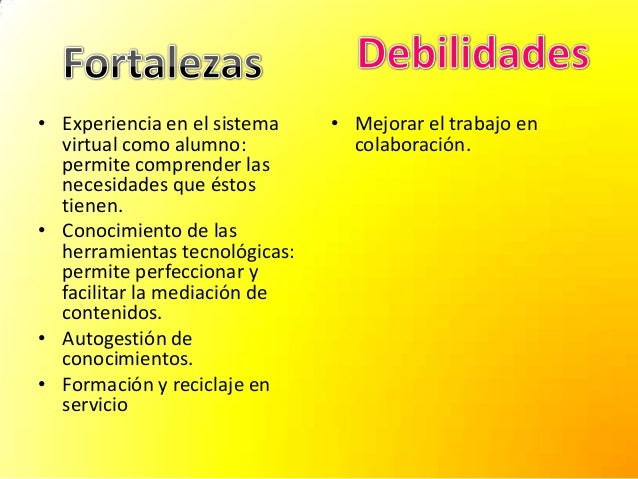 Fortalezas

• Experiencia en el sistema virtual como alumno: permite comprender las necesidades que éstos tienen.
• Conocimiento de las herramientas tecnológicas: permite perfeccionar y facilitar la mediación de contenidos.
• Autogestión de conocimientos.
• Formación y reciclaje en servicio

Debilidades

• Mejorar el trabajo en colaboración.